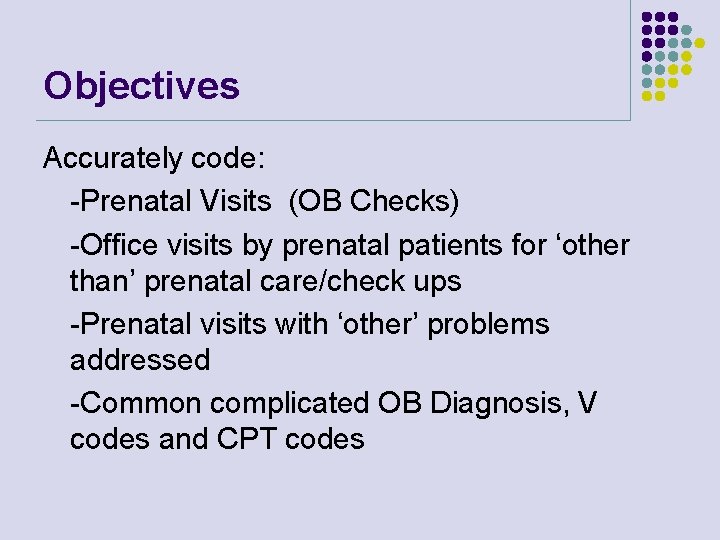 Objectives

Accurately code:

-Prenatal Visits (OB Checks)

-Office visits by prenatal patients for ‘other than’ prenatal care/check ups

-Prenatal visits with ‘other’ problems addressed

-Common complicated OB Diagnosis, V codes and CPT codes